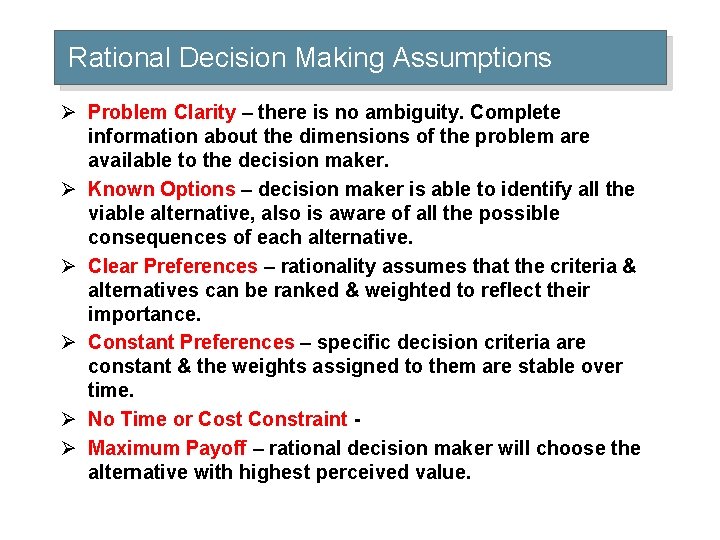 Rational Decision Making Assumptions

➢ Problem Clarity – there is no ambiguity. Complete information about the dimensions of the problem are available to the decision maker.

➢ Known Options – decision maker is able to identify all the viable alternative, also is aware of all the possible consequences of each alternative.

➢ Clear Preferences – rationality assumes that the criteria & alternatives can be ranked & weighted to reflect their importance.

➢ Constant Preferences – specific decision criteria are constant & the weights assigned to them are stable over time.

➢ No Time or Cost Constraint -

➢ Maximum Payoff – rational decision maker will choose the alternative with highest perceived value.